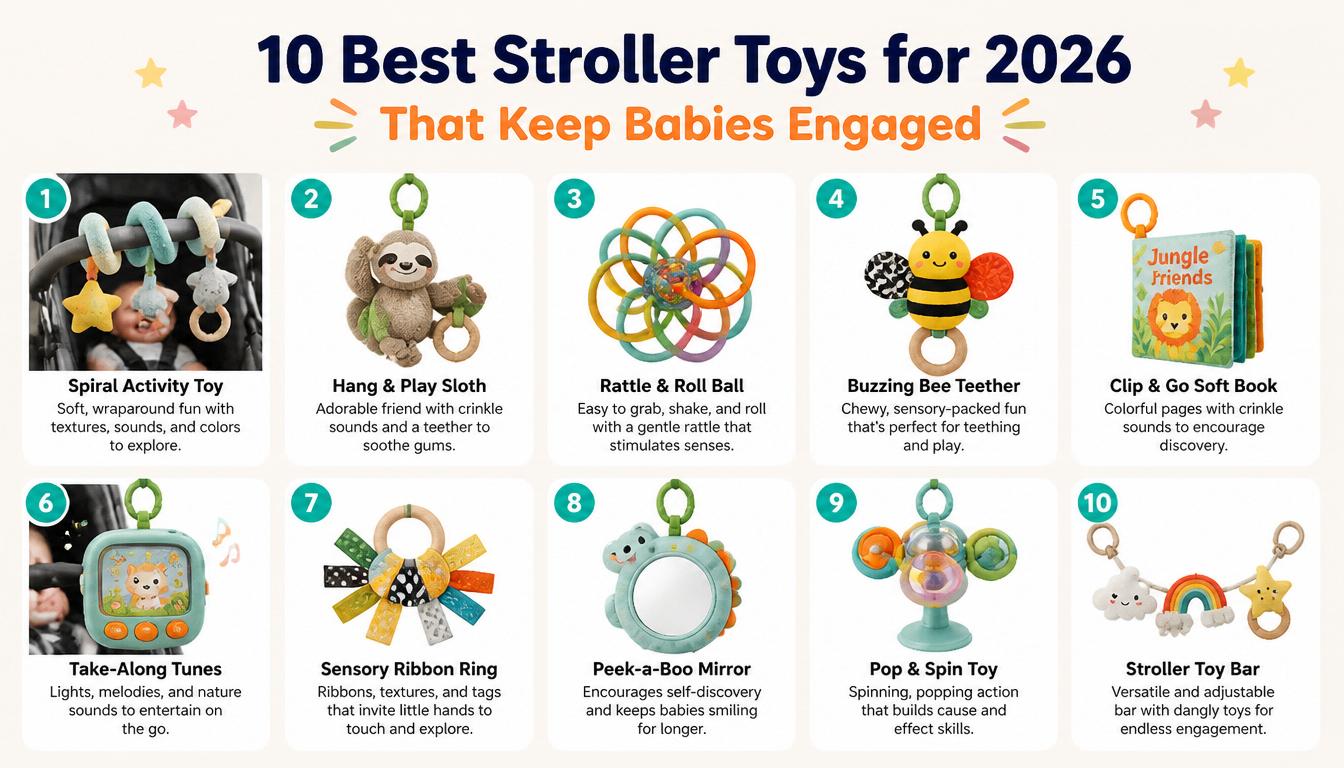 10 Best Stroller Toys for 2026
That Keep Babies Engaged

1
Spiral Activity Toy
Soft, wraparound fun with textures, sounds, and colors to explore.

2
Hang & Play Sloth
Adorable friend with crinkle sounds and a teether to soothe gums.

3
Rattle & Roll Ball
Easy to grab, shake, and roll with a gentle rattle that stimulates senses.

4
Buzzing Bee Teether
Chewy, sensory-packed fun that's perfect for teething and play.

5
Jungle Friends
Clip & Go Soft Book
Colorful pages with crinkle sounds to encourage discovery.

6
Take-Along Tunes
Lights, melodies, and nature sounds to entertain on the go.

7
Sensory Ribbon Ring
Ribbons, textures, and tags that invite little hands to touch and explore.

8
Peek-a-Boo Mirror
Encourages self-discovery and keeps babies smiling for longer.

9
Pop & Spin Toy
Spinning, popping action that builds cause and effect skills.

10
Stroller Toy Bar
Versatile and adjustable bar with dangly toys for endless engagement.